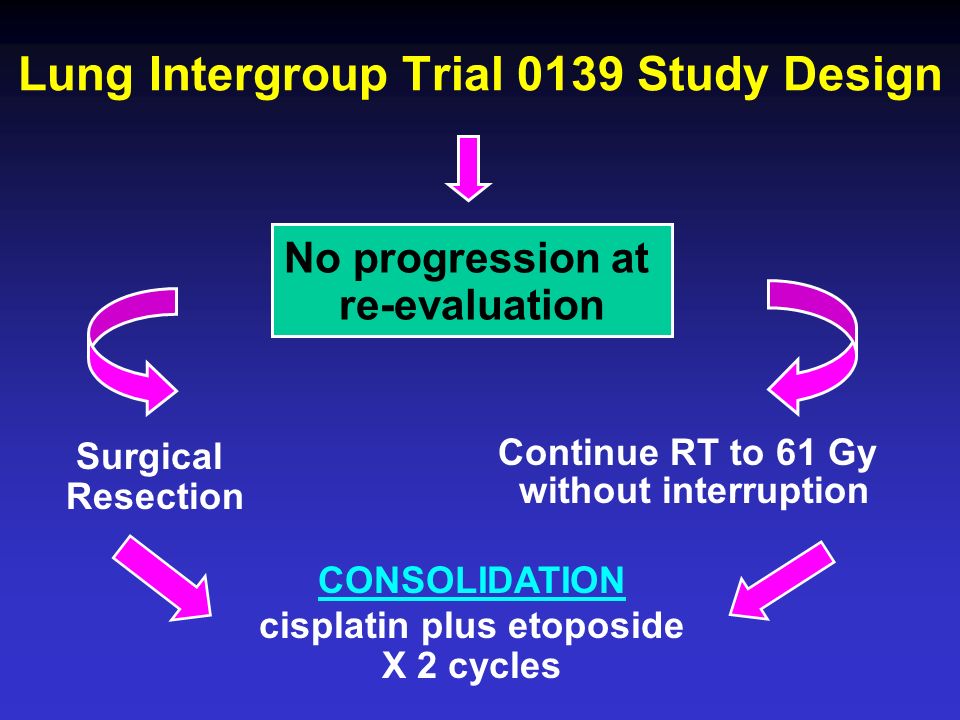 Lung Intergroup Trial 0139 Study Design

No progression at re-evaluation

Surgical Resection

Continue RT to 61 Gy without interruption

CONSOLIDATION
cisplatin plus etoposide
X 2 cycles